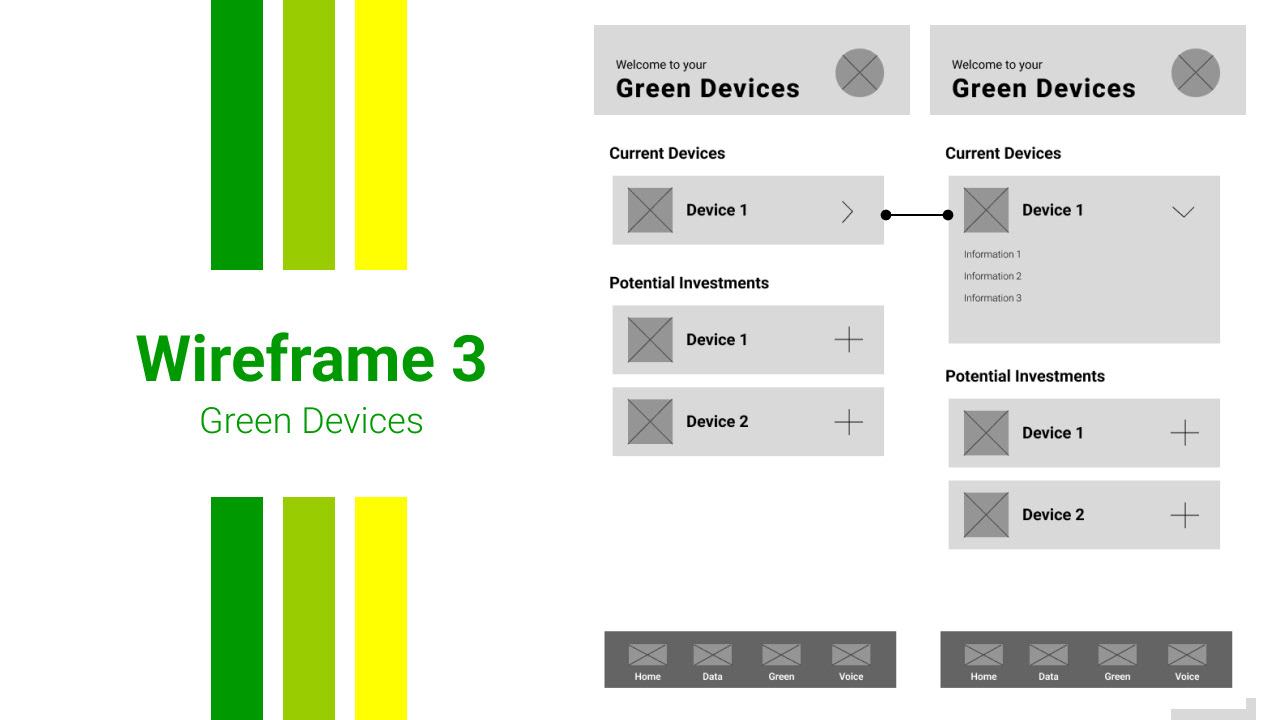 Wireframe 3
Green Devices

Welcome to your
Green Devices

Current Devices

Device 1

Potential Investments

Device 1

Device 2

Home Data Green Voice

Welcome to your
Green Devices

Current Devices

Device 1

Information 1
Information 2
Information 3

Potential Investments

Device 1

Device 2

Home Data Green Voice